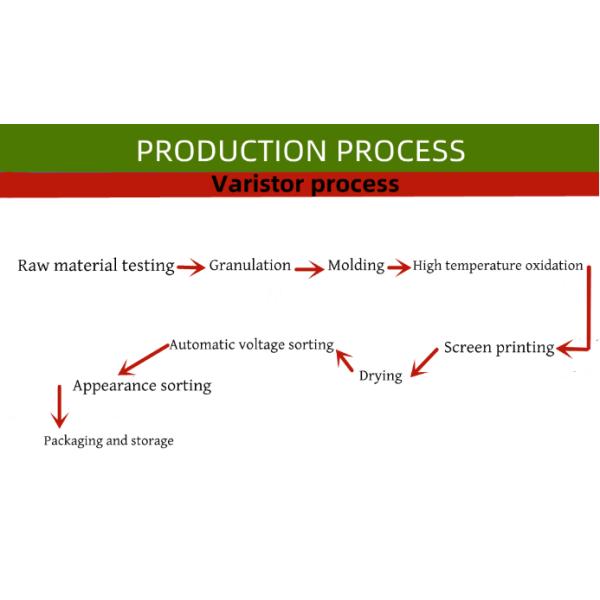 PRODUCTION PROCESS

Varistor process

Raw material testing Granulation Molding High temperature oxidation

Screen printing

Drying

Automatic voltage sorting

Appearance sorting

Packaging and storage